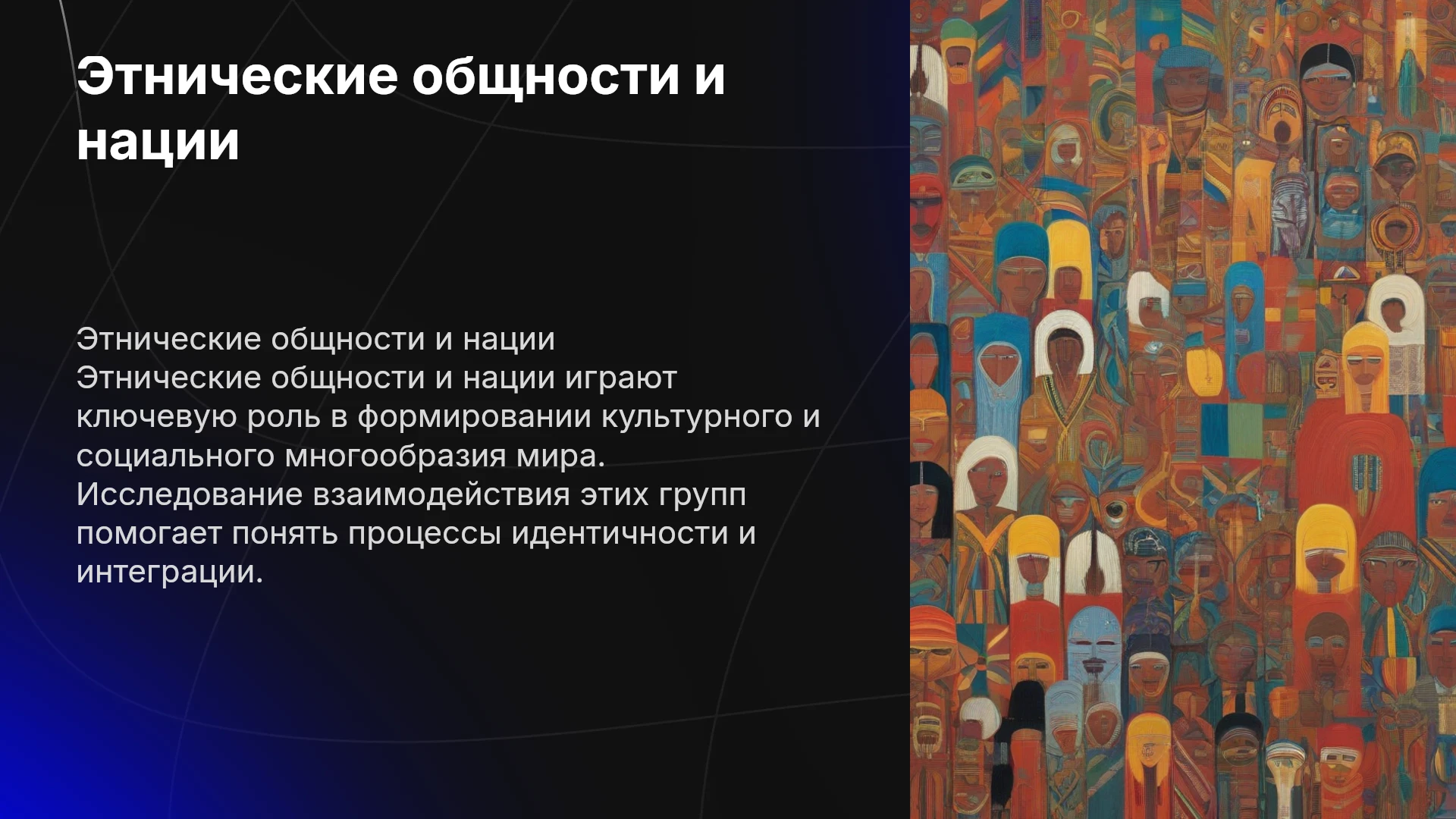 Этнические общности и нации

Этнические общности и нации

Этнические общности и нации играют ключевую роль в формировании культурного и социального многообразия мира. Исследование взаимодействия этих групп помогает понять процессы идентичности и интеграции.